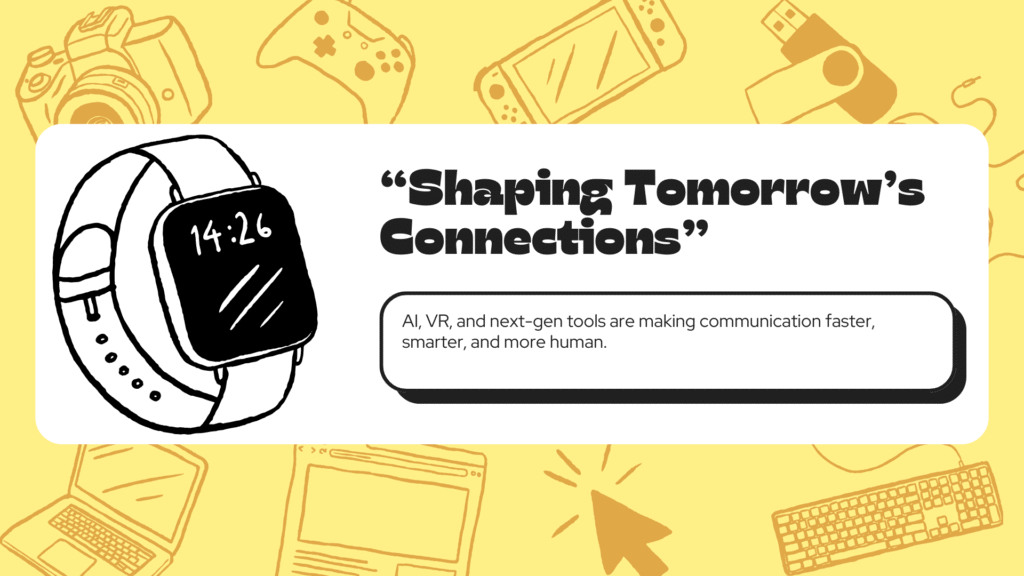 14:26

“Shaping Tomorrow’s Connections”

AI, VR, and next-gen tools are making communication faster, smarter, and more human.